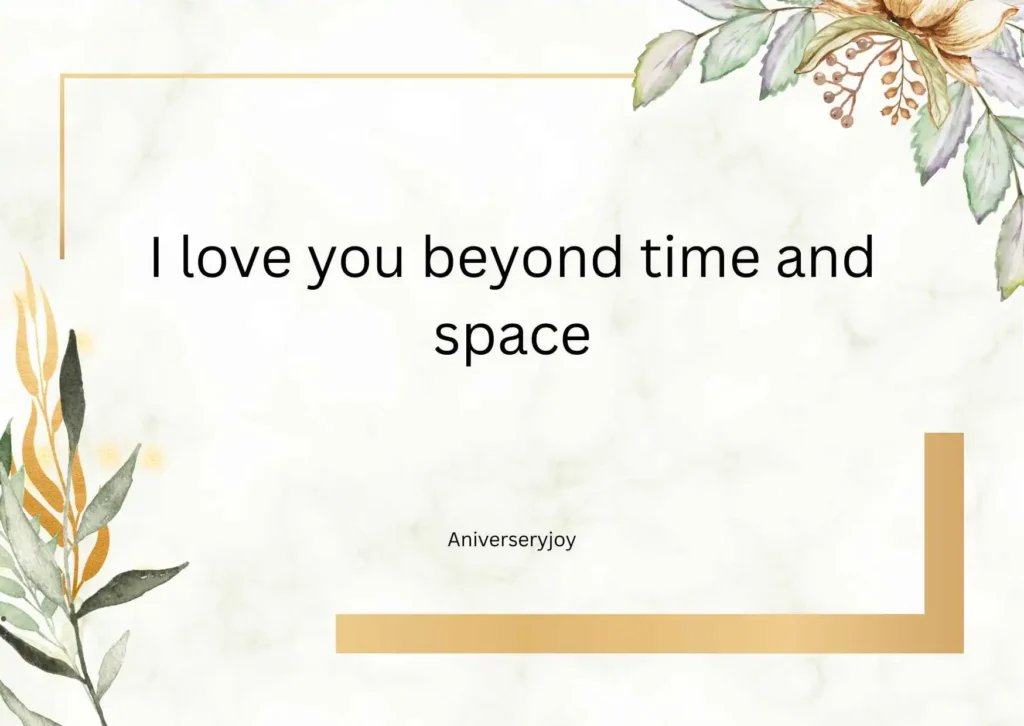 I love you beyond time and space

Aniverseryjoy